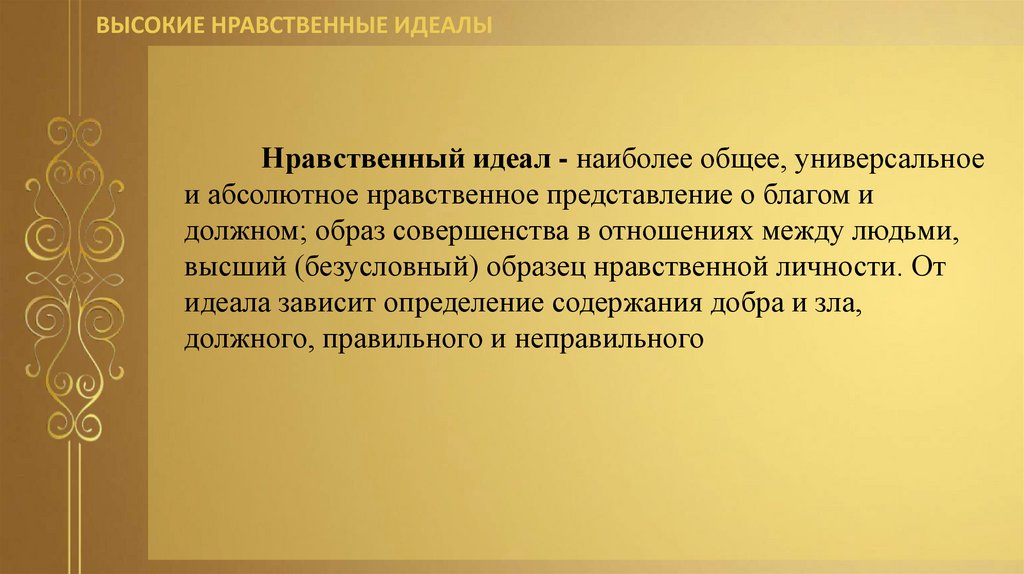 ВЫСОКИЕ НРАВСТВЕННЫЕ ИДЕАЛЫ

Нравственный идеал - наиболее общее, универсальное и абсолютное нравственное представление о благом и должном; образ совершенства в отношениях между людьми, высший (безусловный) образец нравственной личности. От идеала зависит определение содержания добра и зла, должного, правильного и неправильного